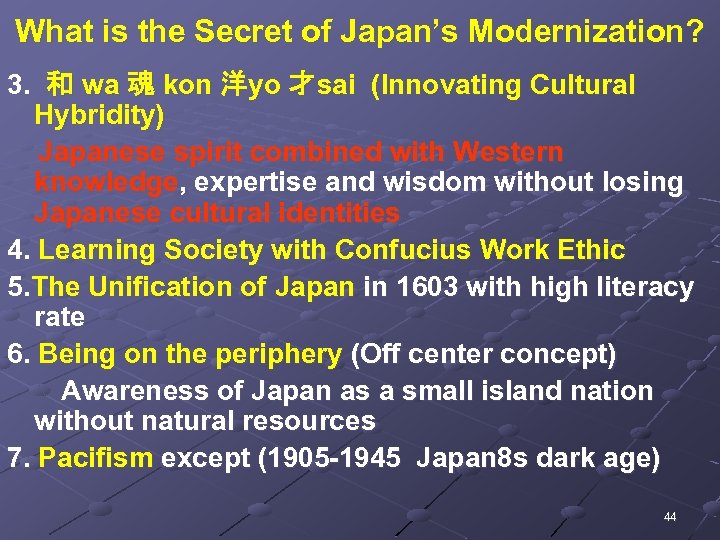 What is the Secret of Japan's Modernization?

3. 和 wa 魂 kon 洋yo 才sai (Innovating Cultural Hybridity)

Japanese spirit combined with Western knowledge, expertise and wisdom without losing Japanese cultural identities

4. Learning Society with Confucius Work Ethic

5.The Unification of Japan in 1603 with high literacy rate

6. Being on the periphery (Off center concept)

Awareness of Japan as a small island nation without natural resources

7. Pacifism except (1905-1945 Japan8s dark age)

44